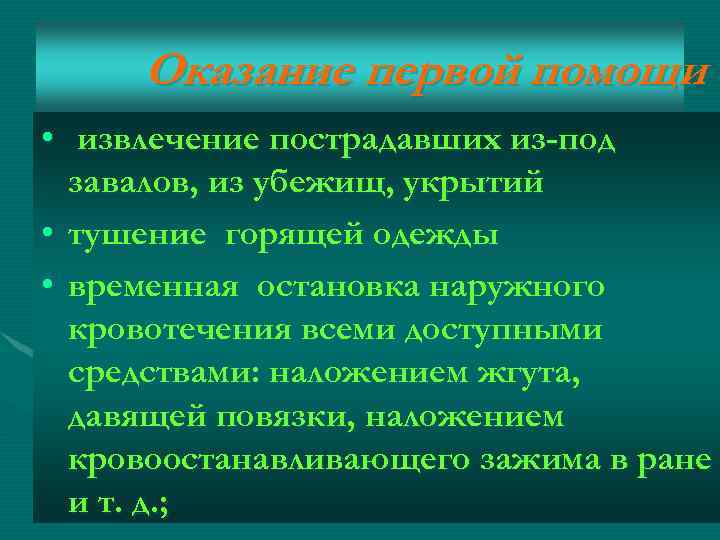 Оказание первой помощи

• извлечение пострадавших из-под завалов, из убежищ, укрытий

• тушение горящей одежды

• временная остановка наружного кровотечения всеми доступными средствами: наложением жгута, давящей повязки, наложением кровоостанавливающего зажима в ране и т. д.;